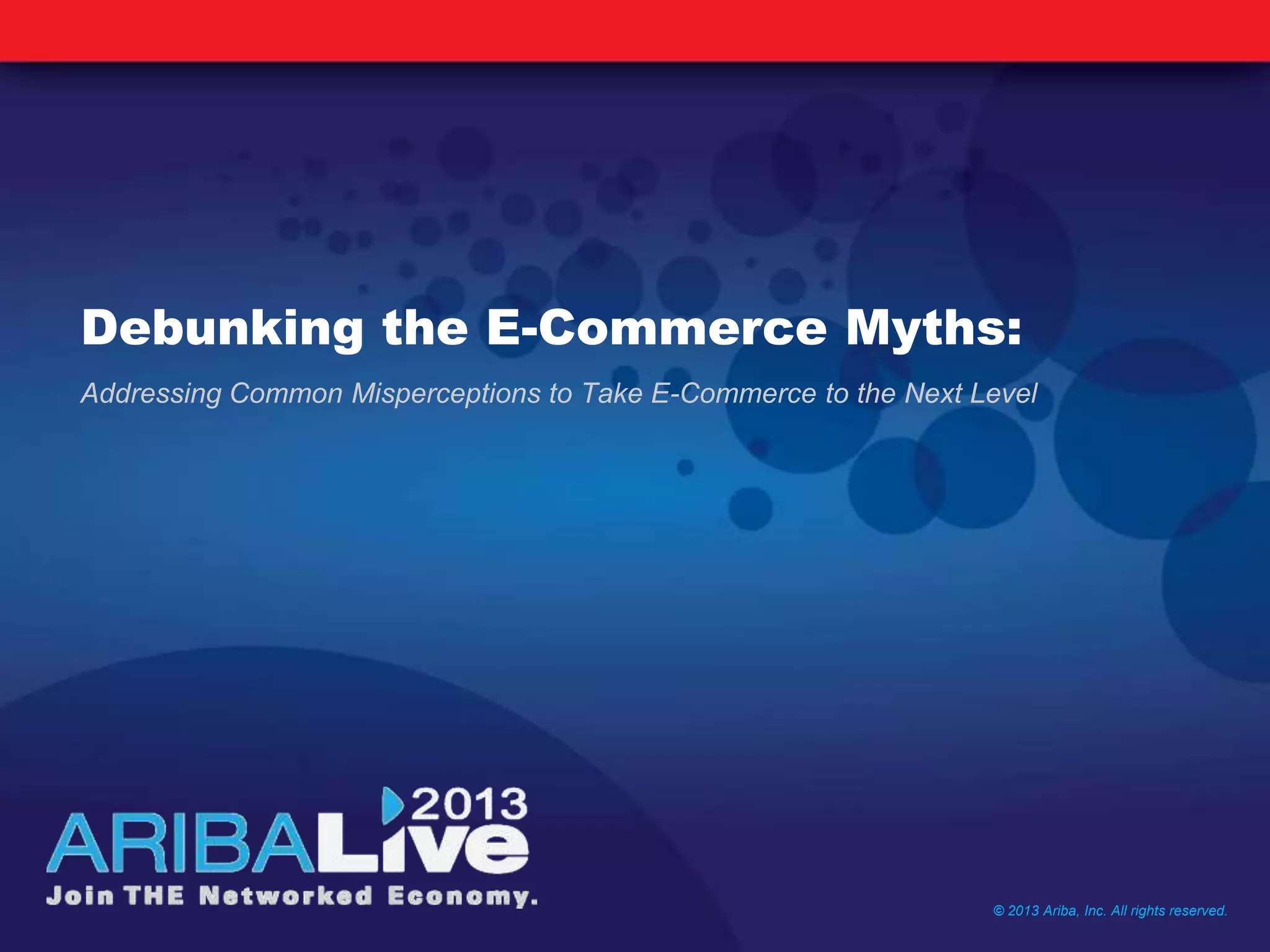 Debunking the E-Commerce Myths:

Addressing Common Misperceptions to Take E-Commerce to the Next Level

2013
ARIBALive
Join THE Networked Economy.

© 2013 Ariba, Inc. All rights reserved.